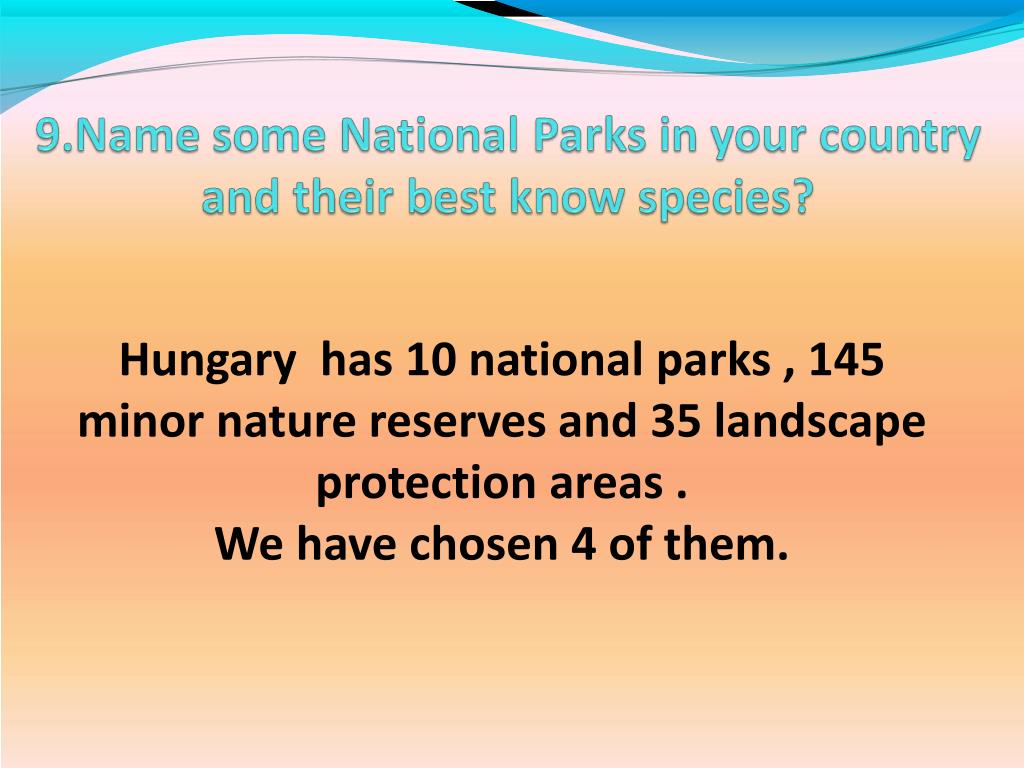 9.Name some National Parks in your country and their best know species?

Hungary  has 10 national parks , 145 minor nature reserves and 35 landscape protection areas .
We have chosen 4 of them.